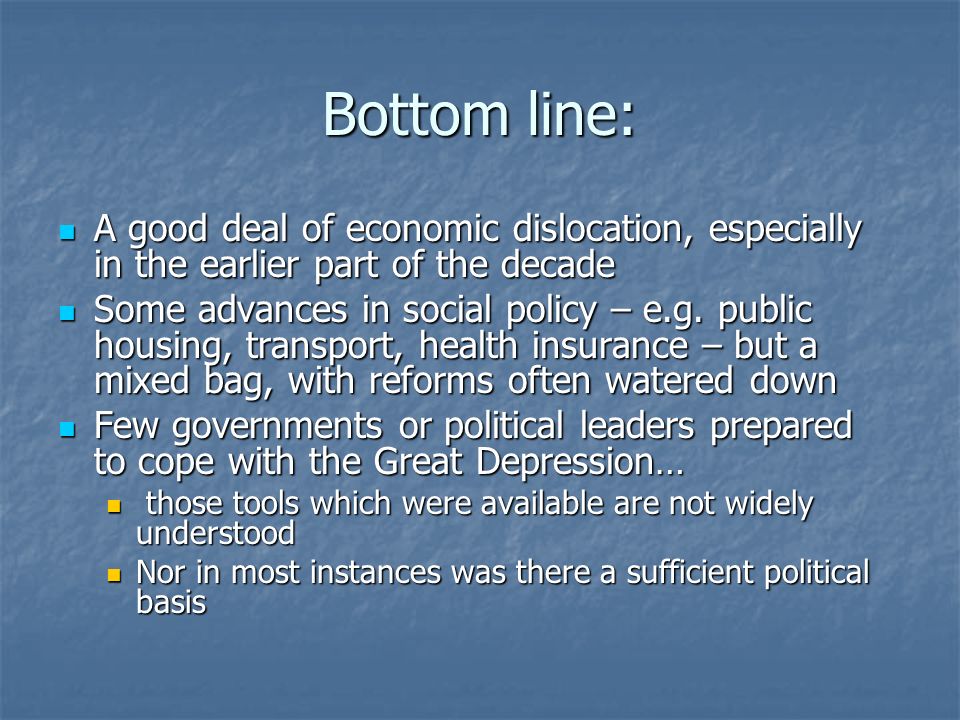 Bottom line:

- A good deal of economic dislocation, especially in the earlier part of the decade
- Some advances in social policy – e.g. public housing, transport, health insurance – but a mixed bag, with reforms often watered down
- Few governments or political leaders prepared to cope with the Great Depression…
  - those tools which were available are not widely understood
  - Nor in most instances was there a sufficient political basis